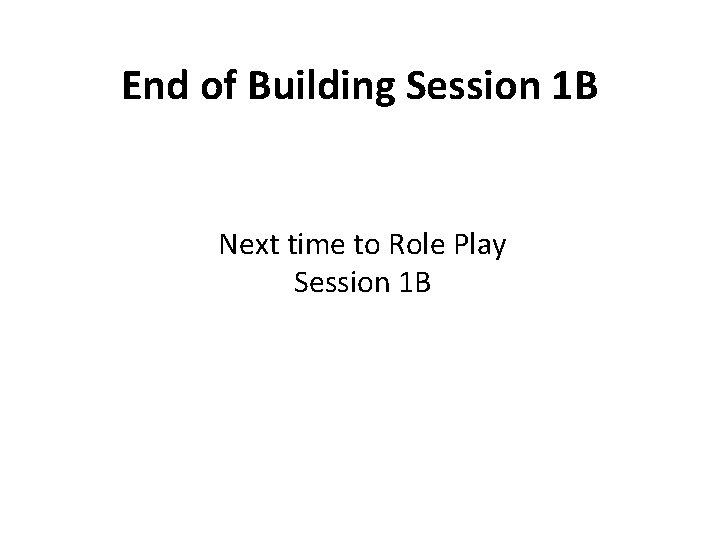 End of Building Session 1B

Next time to Role Play
Session 1B